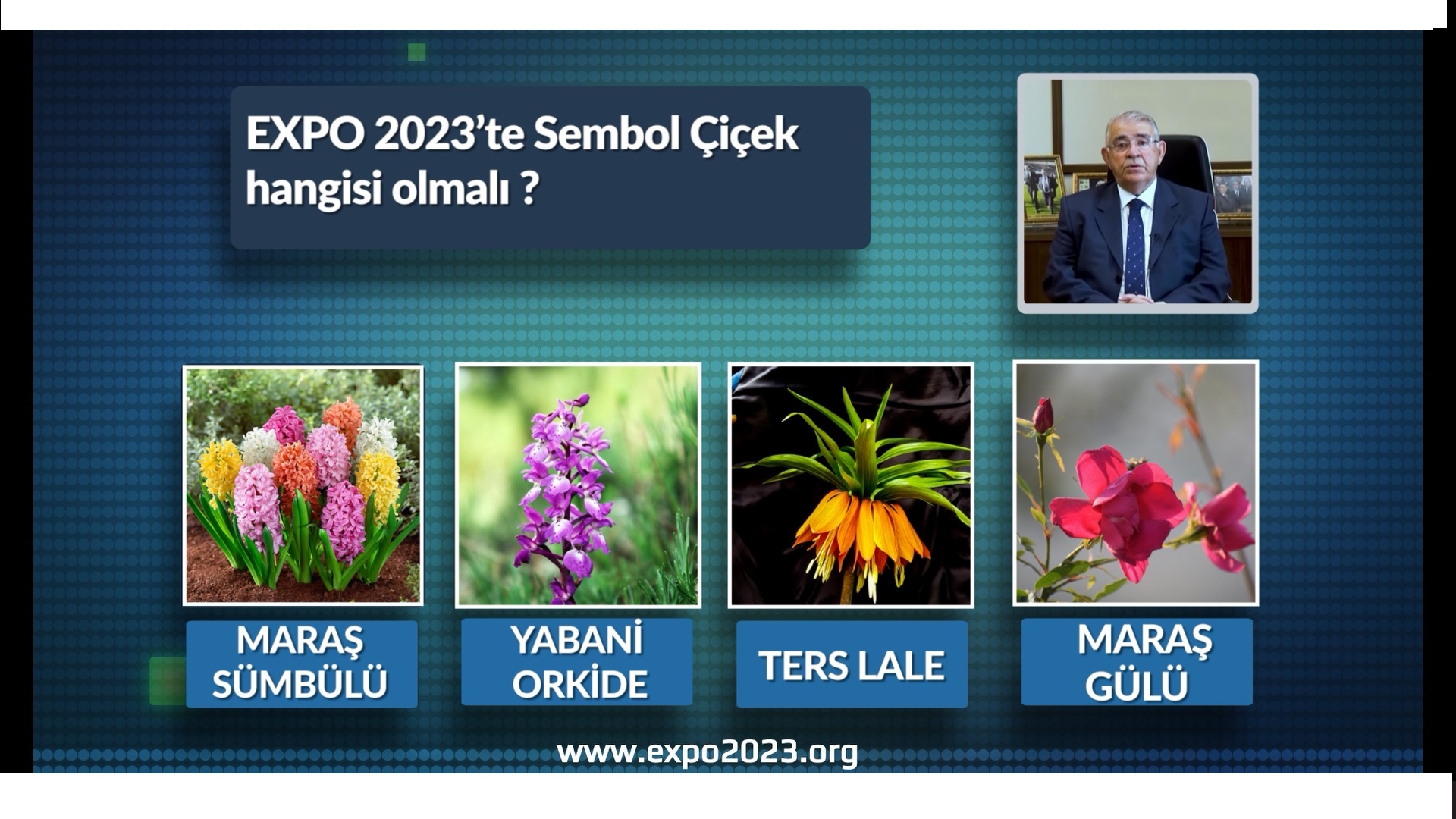 EXPO 2023'te Sembol Çiçek hangisi olmalı ?

MARAŞ SÜMBÜLÜ

YABANİ ORKİDE

TERS LALE

MARAŞ GÜLÜ

www.expo2023.org